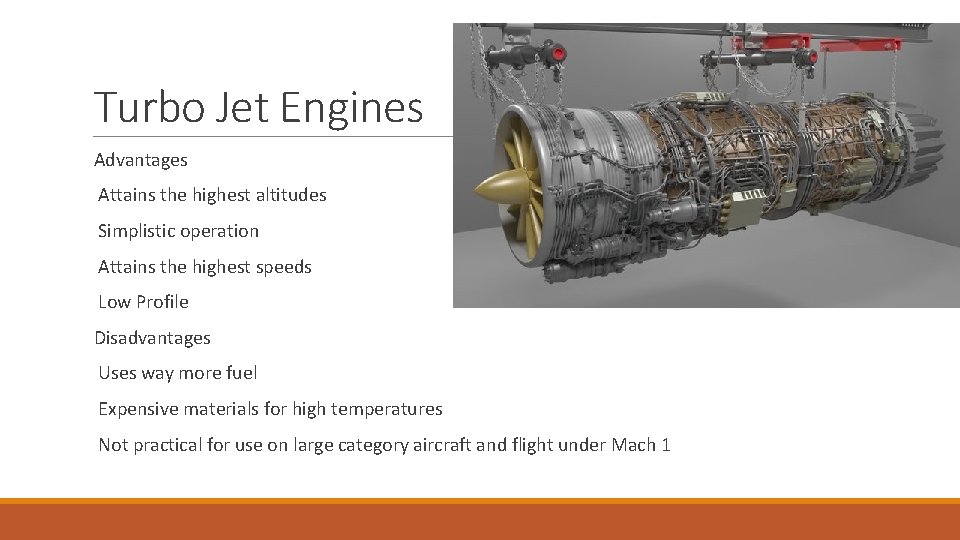 Turbo Jet Engines

Advantages

Attains the highest altitudes

Simplistic operation

Attains the highest speeds

Low Profile

Disadvantages

Uses way more fuel

Expensive materials for high temperatures

Not practical for use on large category aircraft and flight under Mach 1